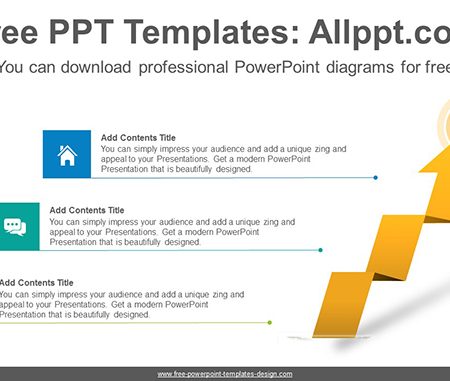 ee PPT Templates: Allppt.co

You can download professional PowerPoint diagrams for free

Add Contents Title
You can simply impress your audience and add a unique zing and appeal to your Presentations. Get a modern PowerPoint Presentation that is beautifully designed.

Add Contents Title
You can simply impress your audience and add a unique zing and appeal to your Presentations. Get a modern PowerPoint Presentation that is beautifully designed.

Add Contents Title
You can simply impress your audience and add a unique zing and appeal to your Presentations. Get a modern PowerPoint Presentation that is beautifully designed.

www.free-powerpoint-templates-design.com